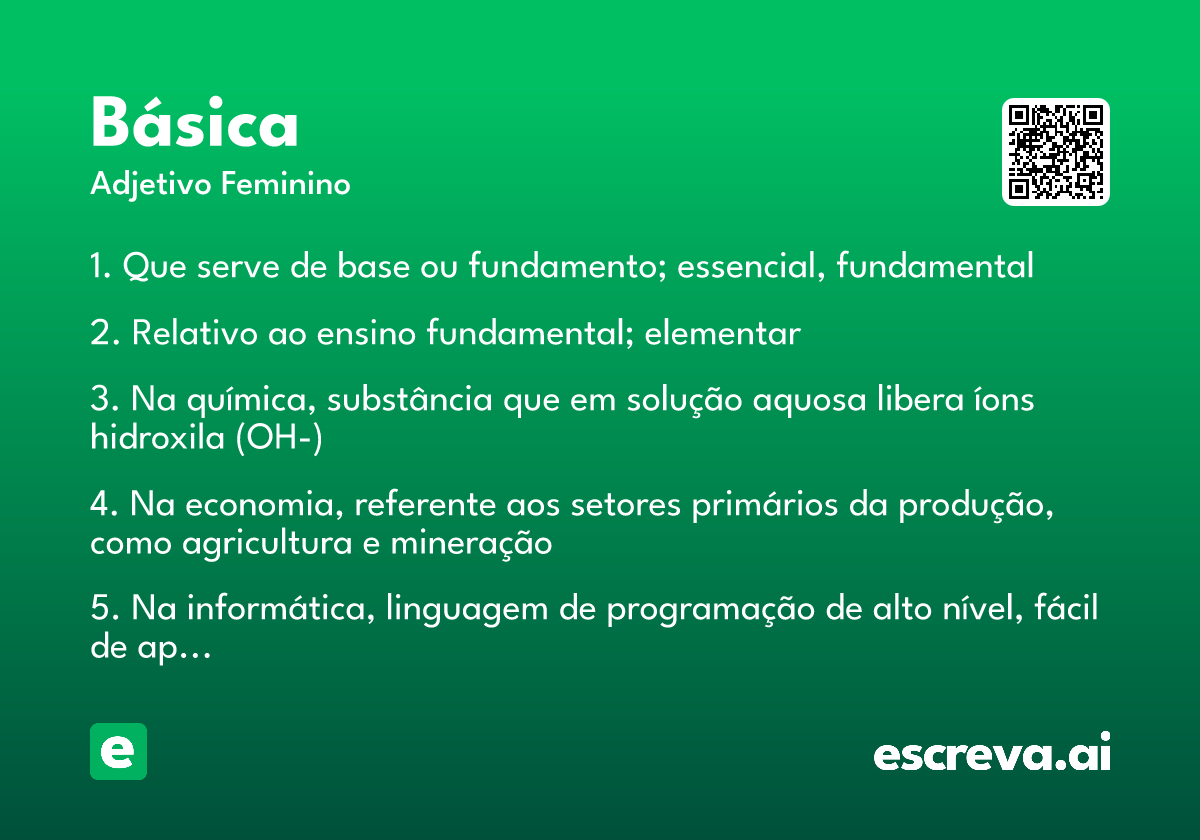 Básica
Adjetivo Feminino

1. Que serve de base ou fundamento; essencial, fundamental

2. Relativo ao ensino fundamental; elementar

3. Na química, substância que em solução aquosa libera íons hidroxila (OH-)

4. Na economia, referente aos setores primários da produção, como agricultura e mineração

5. Na informática, linguagem de programação de alto nível, fácil de ap...

e

escreva.ai